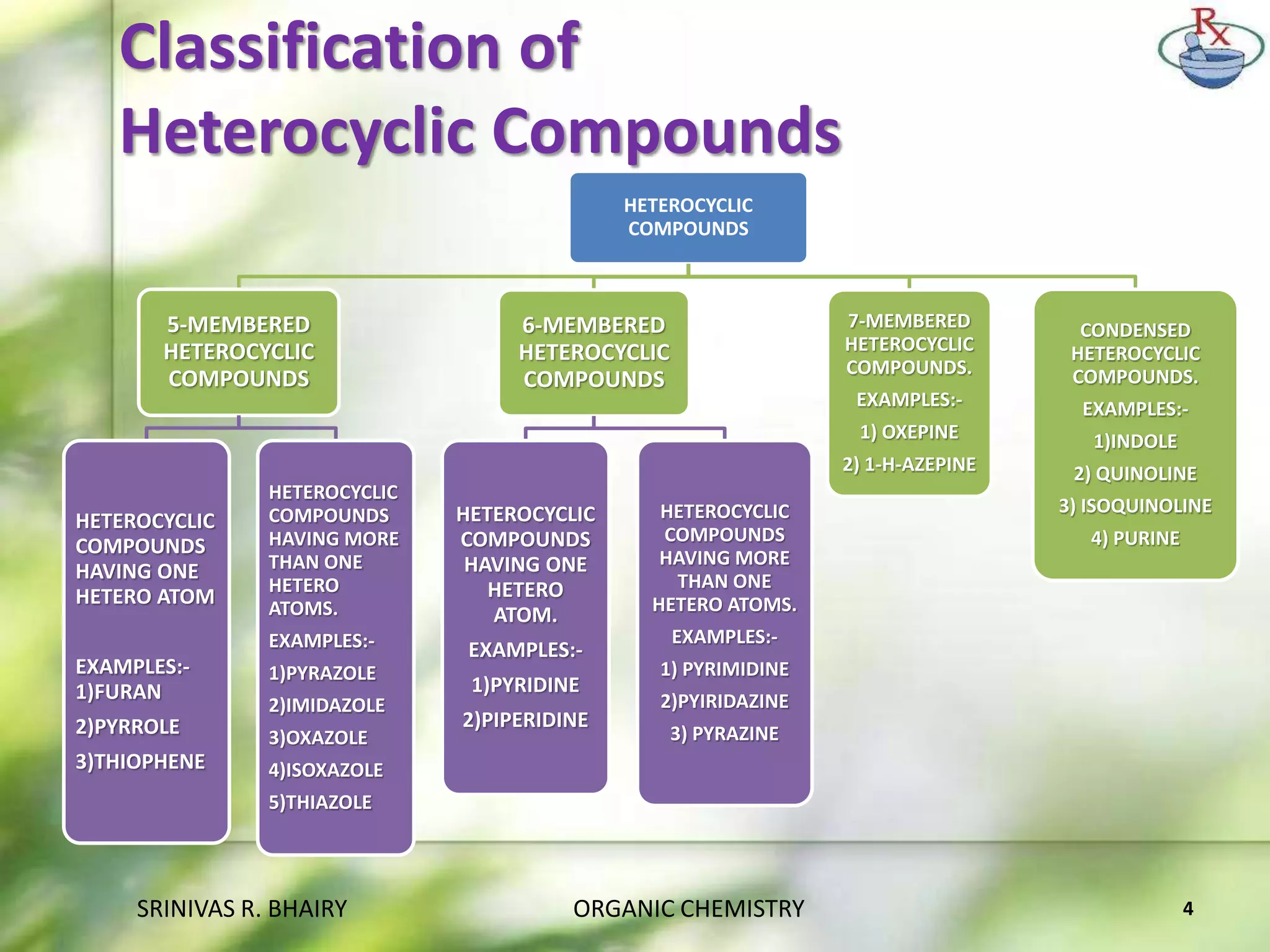 Classification of Heterocyclic Compounds

Rx

HETEROCYCLIC COMPOUNDS

5-MEMBERED HETEROCYCLIC COMPOUNDS

HETEROCYCLIC COMPOUNDS HAVING ONE HETERO ATOM

EXAMPLES:-
1)FURAN
2)PYRROLE
3)THIOPHENE

HETEROCYCLIC COMPOUNDS HAVING MORE THAN ONE HETERO ATOMS.

EXAMPLES:-
1)PYRAZOLE
2)IMIDAZOLE
3)OXAZOLE
4)ISOXAZOLE
5)THIAZOLE

6-MEMBERED HETEROCYCLIC COMPOUNDS

HETEROCYCLIC COMPOUNDS HAVING ONE HETERO ATOM.

EXAMPLES:-
1)PYRIDINE
2)PIPERIDINE

HETEROCYCLIC COMPOUNDS HAVING MORE THAN ONE HETERO ATOMS.

EXAMPLES:-
1) PYRIMIDINE
2)PYIRIDAZINE
3) PYRAZINE

7-MEMBERED HETEROCYCLIC COMPOUNDS.

EXAMPLES:-
1) OXEPINE
2) 1-H-AZEPINE

CONDENSED HETEROCYCLIC COMPOUNDS.

EXAMPLES:-
1)INDOLE
2) QUINOLINE
3) ISOQUINOLINE
4) PURINE

SRINIVAS R. BHAIRY ORGANIC CHEMISTRY 4